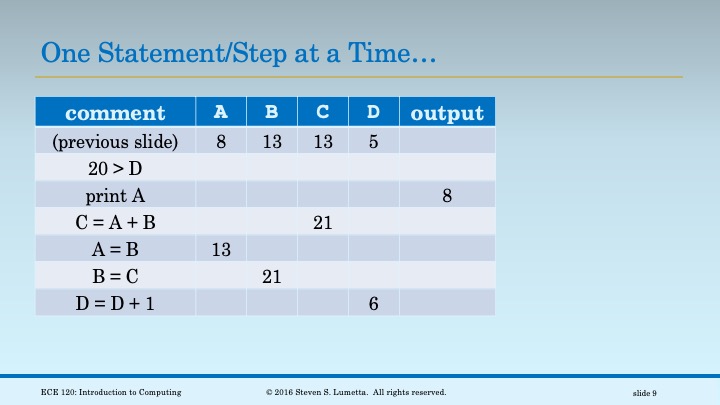 One Statement/Step at a Time…

| comment | A | B | C | D | output |
|---|---|---|---|---|---|
| (previous slide) | 8 | 13 | 13 | 5 | |
| 20 > D | | | | | |
| print A | | | | | 8 |
| C = A + B | | | 21 | | |
| A = B | 13 | | | | |
| B = C | | 21 | | | |
| D = D + 1 | | | | 6 | |

ECE 120: Introduction to Computing

© 2016 Steven S. Lumetta. All rights reserved.

slide 9